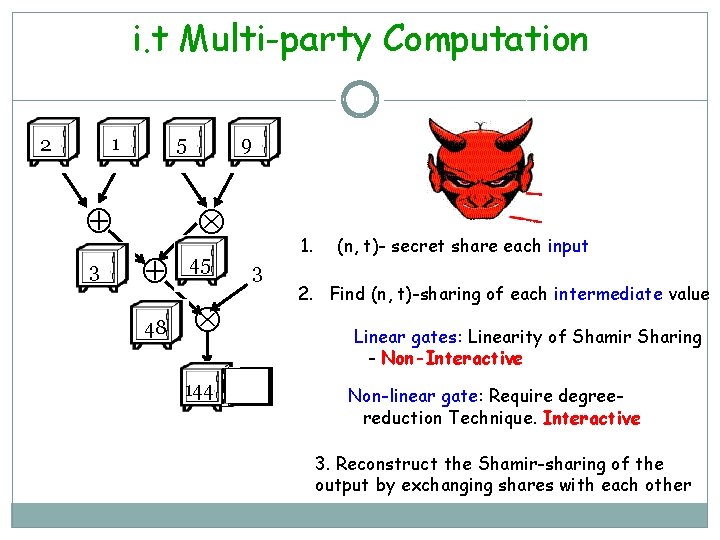 i.t Multi-party Computation

2 1 5 9

$\oplus$ $\otimes$

3 $\oplus$ 45 3

48 $\otimes$

144

1. (n, t)- secret share each input

2. Find (n, t)-sharing of each intermediate value

Linear gates: Linearity of Shamir Sharing - Non-Interactive

Non-linear gate: Require degree-reduction Technique. Interactive

3. Reconstruct the Shamir-sharing of the output by exchanging shares with each other